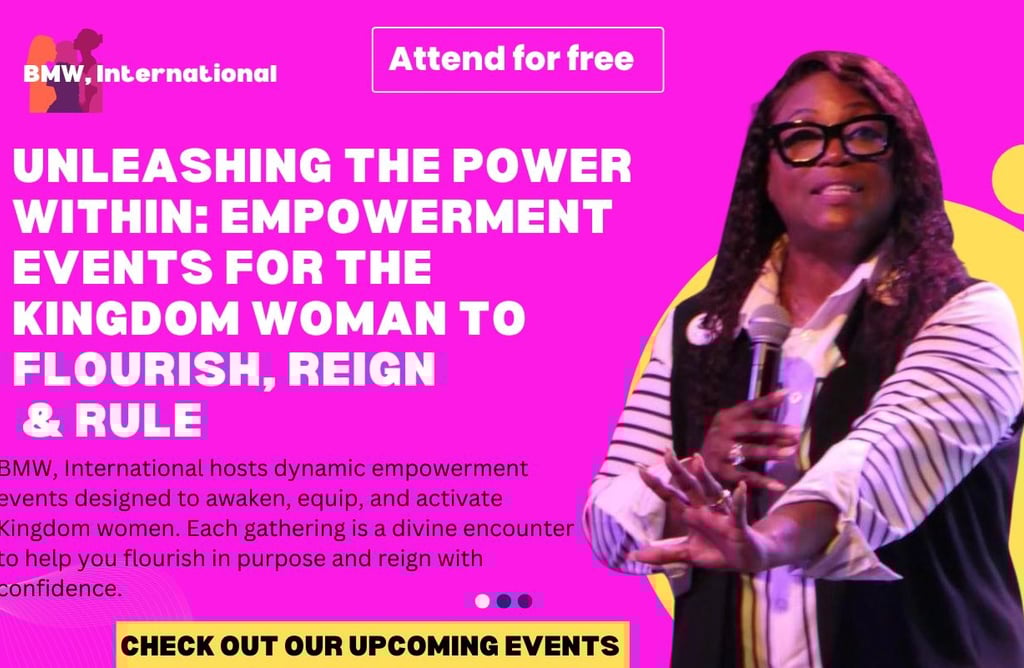 BMW, International

Attend for free

UNLEASHING THE POWER WITHIN: EMPOWERMENT EVENTS FOR THE KINGDOM WOMAN TO FLOURISH, REIGN & RULE

BMW, International hosts dynamic empowerment events designed to awaken, equip, and activate Kingdom women. Each gathering is a divine encounter to help you flourish in purpose and reign with confidence.

CHECK OUT OUR UPCOMING EVENTS